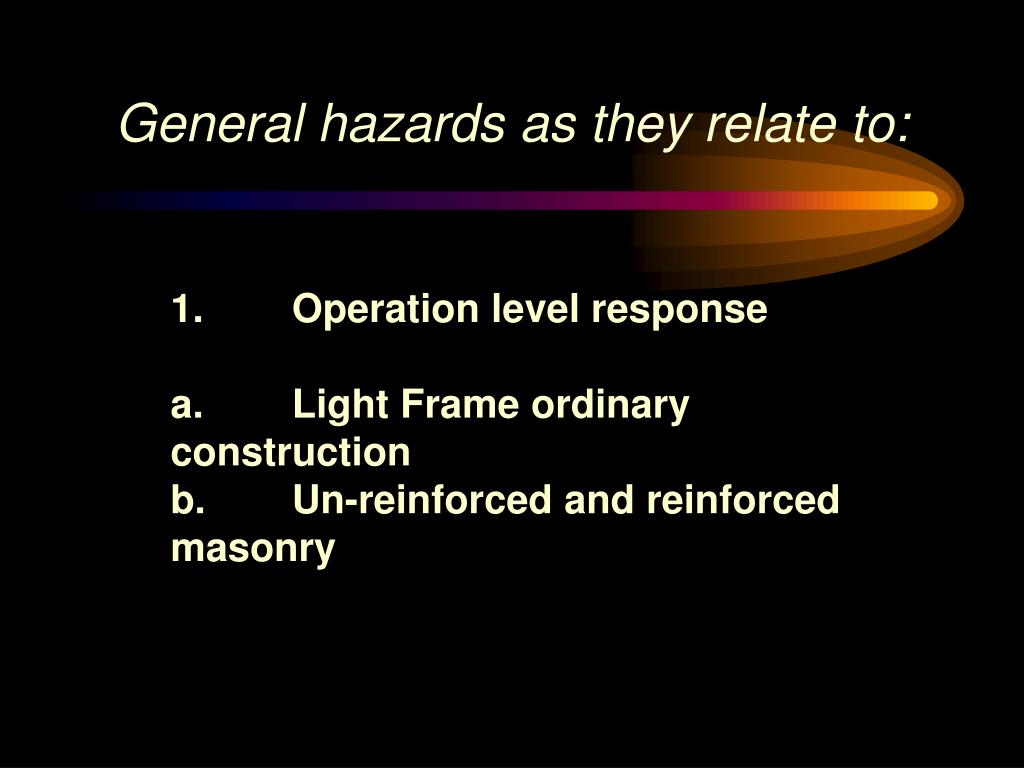 General hazards as they relate to:

1. Operation level response

a. Light Frame ordinary construction
b. Un-reinforced and reinforced masonry